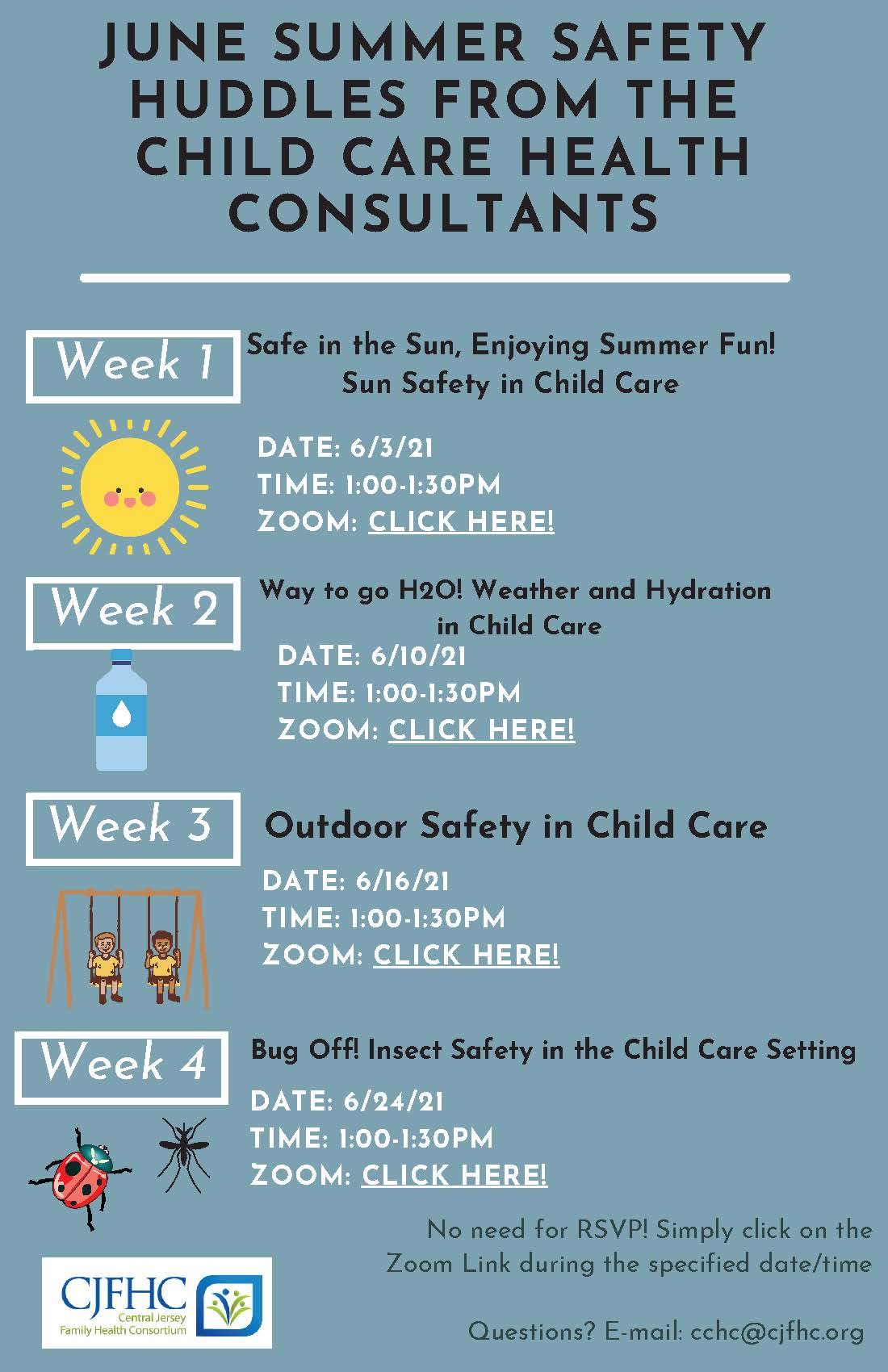 JUNE SUMMER SAFETY HUDDLES FROM THE CHILD CARE HEALTH CONSULTANTS

Week 1

Safe in the Sun, Enjoying Summer Fun!
Sun Safety in Child Care

DATE: 6/3/21
TIME: 1:00-1:30PM
ZOOM: CLICK HERE!

Week 2

Way to go H2O! Weather and Hydration in Child Care

DATE: 6/10/21
TIME: 1:00-1:30PM
ZOOM: CLICK HERE!

Week 3

Outdoor Safety in Child Care

DATE: 6/16/21
TIME: 1:00-1:30PM
ZOOM: CLICK HERE!

Week 4

Bug Off! Insect Safety in the Child Care Setting

DATE: 6/24/21
TIME: 1:00-1:30PM
ZOOM: CLICK HERE!

No need for RSVP! Simply click on the Zoom Link during the specified date/time

CJFHC
Central Jersey
Family Health Consortium

Questions? E-mail: cchc@cjfhc.org